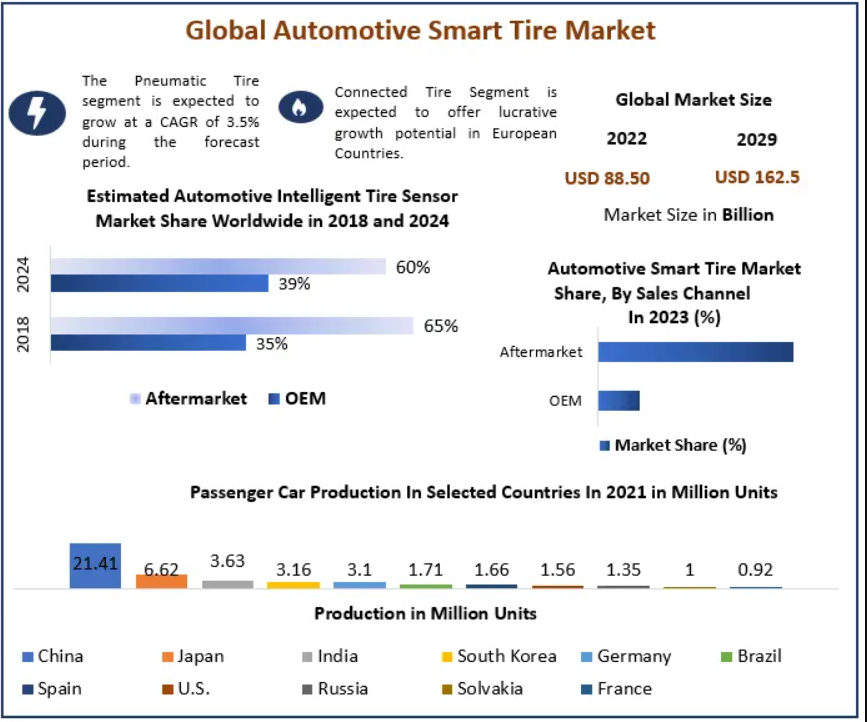 Global Automotive Smart Tire Market

The Pneumatic Tire segment is expected to grow at a CAGR of 3.5% during the forecast period.

Connected Tire Segment is expected to offer lucrative growth potential in European Countries.

Global Market Size

2022

2029

USD 88.50

USD 162.5

Market Size in Billion

Estimated Automotive Intelligent Tire Sensor Market Share Worldwide in 2018 and 2024

2024

60%

39%

2018

65%

35%

Aftermarket

OEM

Automotive Smart Tire Market Share, By Sales Channel In 2023 (%)

Aftermarket

OEM

Market Share (%)

Passenger Car Production In Selected Countries In 2021 in Million Units

21.41

6.62

3.63

3.16

3.1

1.71

1.66

1.56

1.35

1

0.92

Production in Million Units

China

Japan

India

South Korea

Germany

Brazil

Spain

U.S.

Russia

Solvakia

France